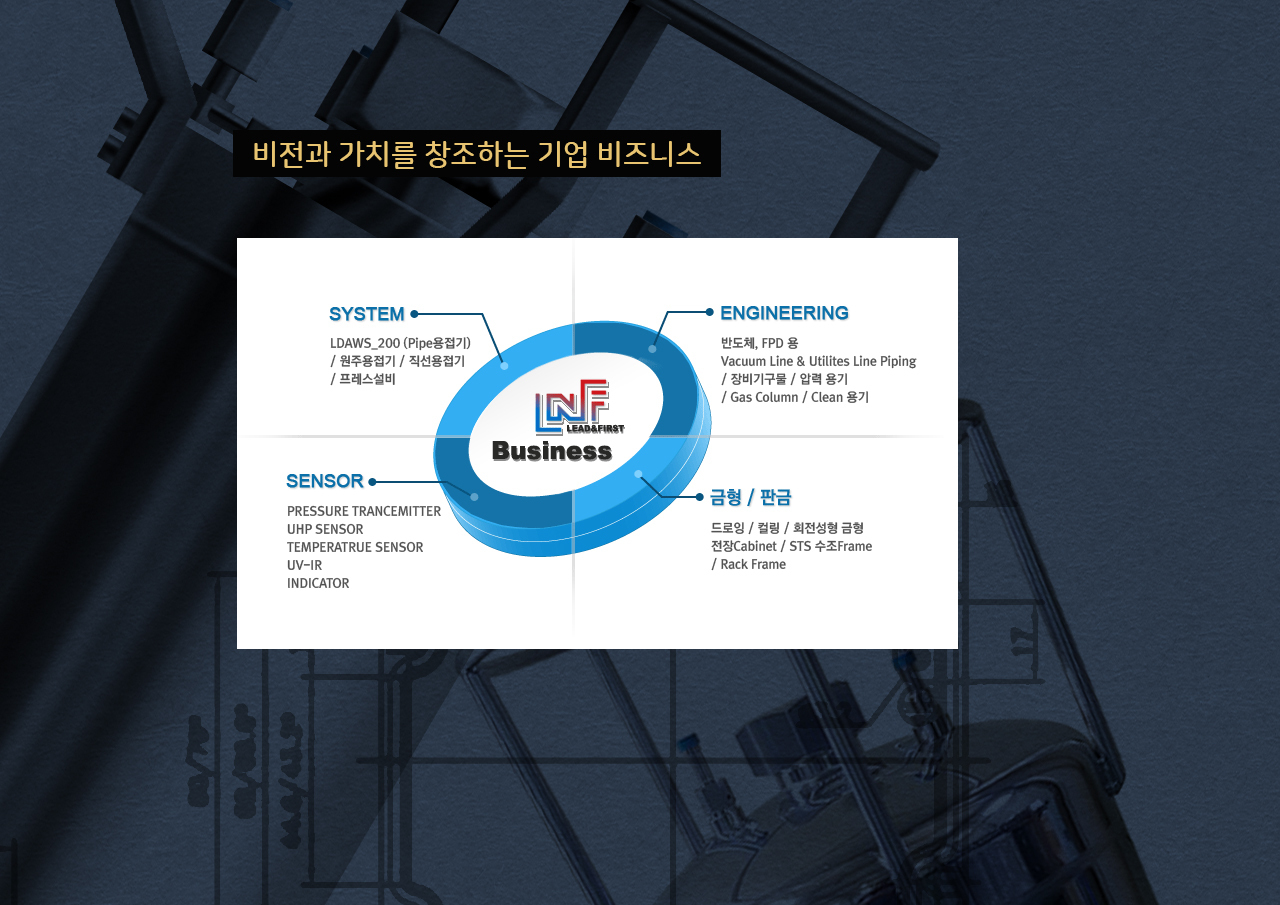 비전과 가치를 창조하는 기업 비즈니스

SYSTEM

LDAWS_200 (Pipe용접기)
/ 원주용접기 / 직선용접기
/ 프레스설비

ENGINEERING

반도체, FPD 용
Vacuum Line & Utilites Line Piping
/ 장비기구물 / 압력 용기
/ Gas Column / Clean 용기

LNF
LEAD&FIRST
Business

SENSOR

PRESSURE TRANCEMITTER
UHP SENSOR
TEMPERATRUE SENSOR
UV-IR
INDICATOR

금형 / 판금

드로잉 / 컬링 / 회전성형 금형
전장Cabinet / STS 수조Frame
/ Rack Frame